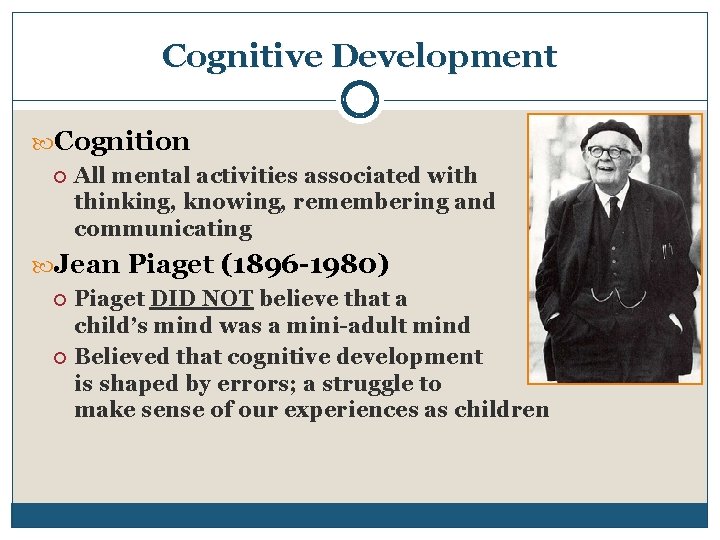 Cognitive Development

Cognition

All mental activities associated with thinking, knowing, remembering and communicating

Jean Piaget (1896-1980)

Piaget DID NOT believe that a child's mind was a mini-adult mind

Believed that cognitive development is shaped by errors; a struggle to make sense of our experiences as children